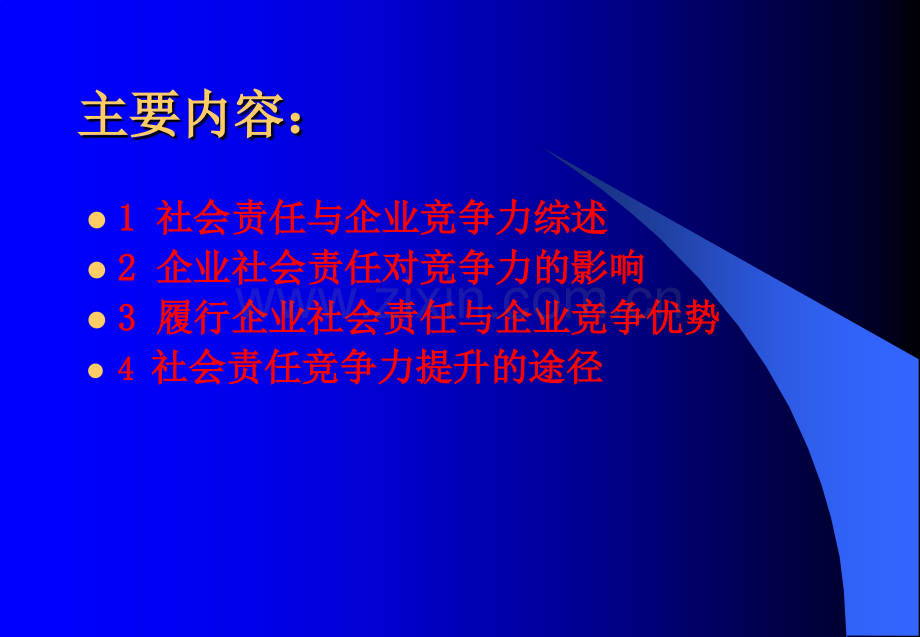 主要内容：

- 1 社会责任与企业竞争力综述
- 2 企业社会责任对竞争力的影响
- 3 履行企业社会责任与企业竞争优势
- 4 社会责任竞争力提升的途径

www.zixin.com.cn